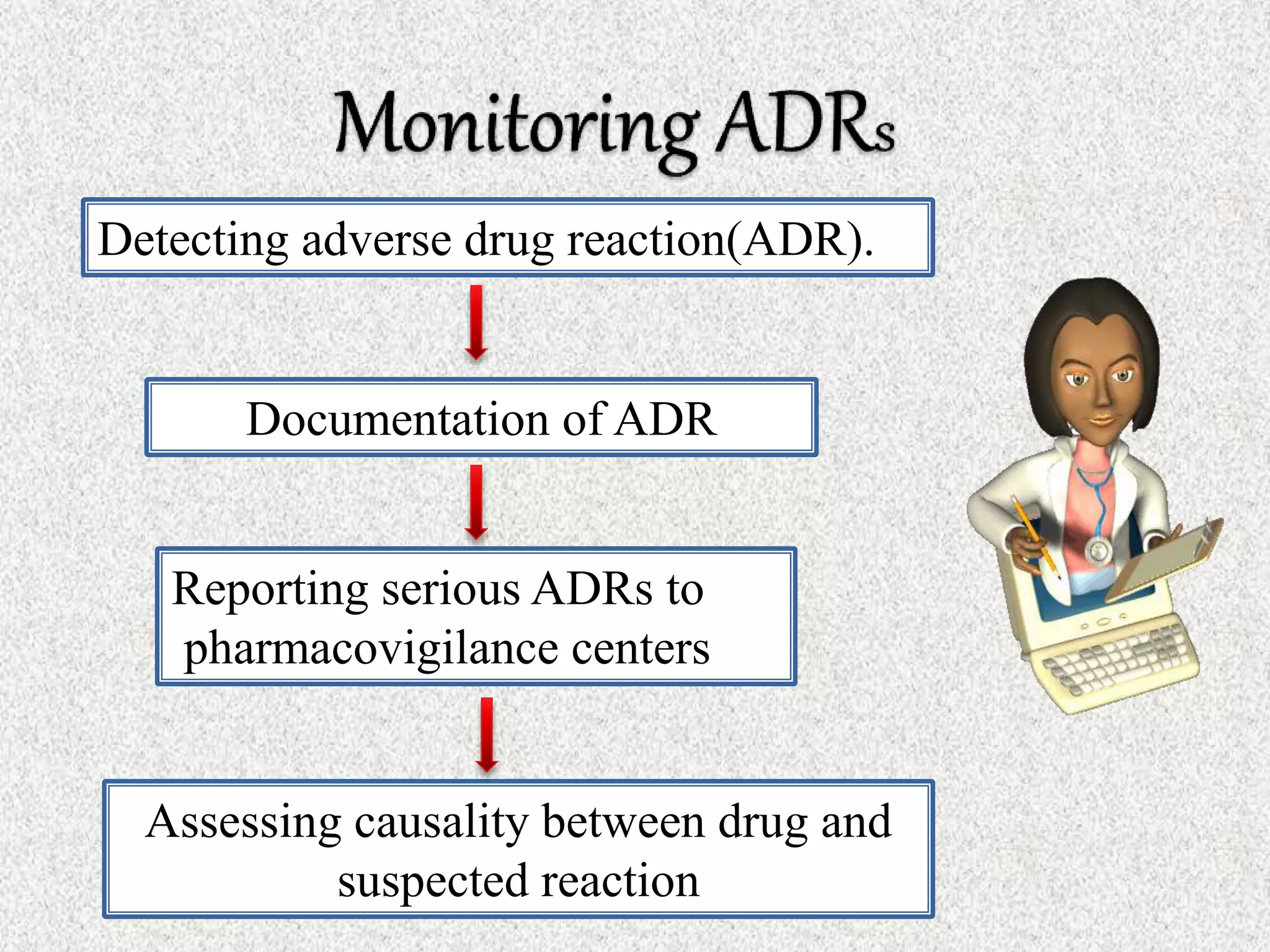 Monitoring ADRs

Detecting adverse drug reaction(ADR).

Documentation of ADR

Reporting serious ADRs to pharmacovigilance centers

Assessing causality between drug and suspected reaction